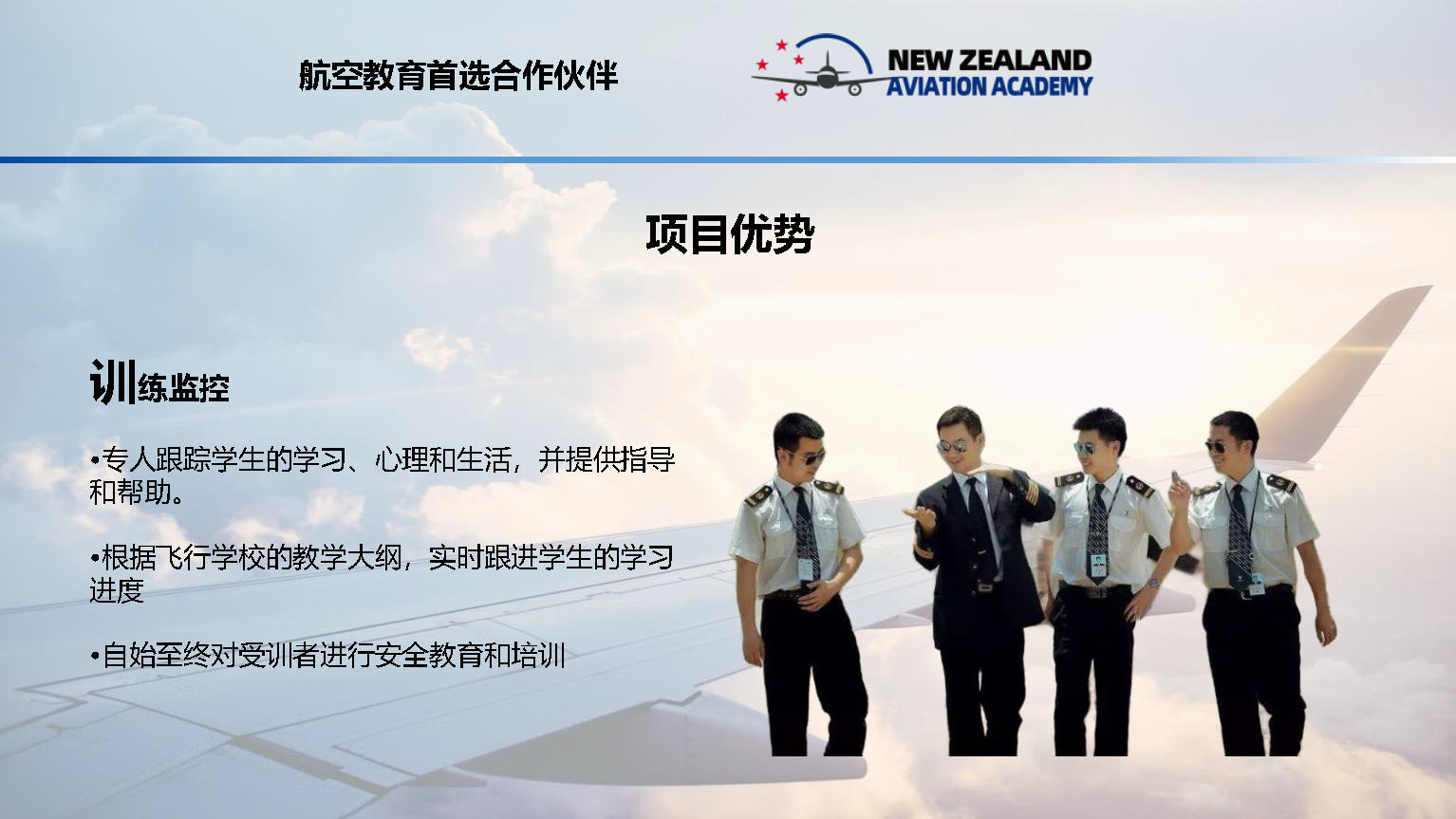 航空教育首选合作伙伴

NEW ZEALAND
AVIATION ACADEMY

项目优势

训练监控

•专人跟踪学生的学习、心理和生活，并提供指导和帮助。

•根据飞行学校的教学大纲，实时跟进学生的学习进度

•自始至终对受训者进行安全教育和培训